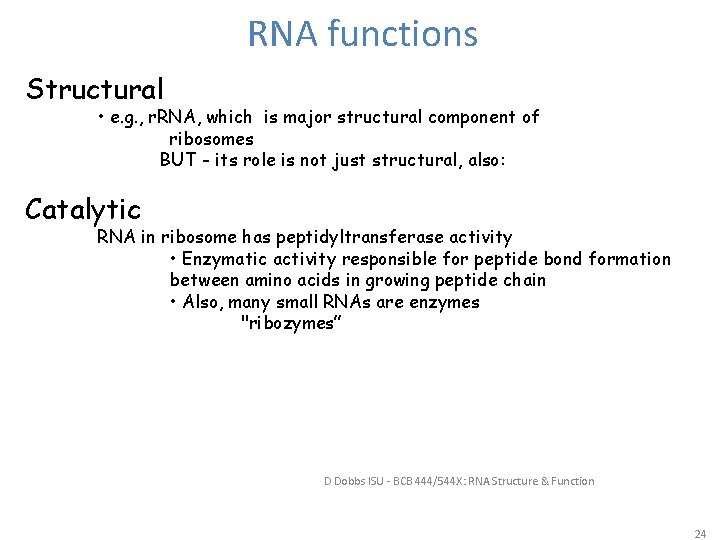 RNA functions

Structural

• e.g., rRNA, which is major structural component of ribosomes

BUT - its role is not just structural, also:

Catalytic

RNA in ribosome has peptidyltransferase activity

• Enzymatic activity responsible for peptide bond formation between amino acids in growing peptide chain

• Also, many small RNAs are enzymes "ribozymes”

D Dobbs ISU - BCB 444/544X: RNA Structure & Function

24